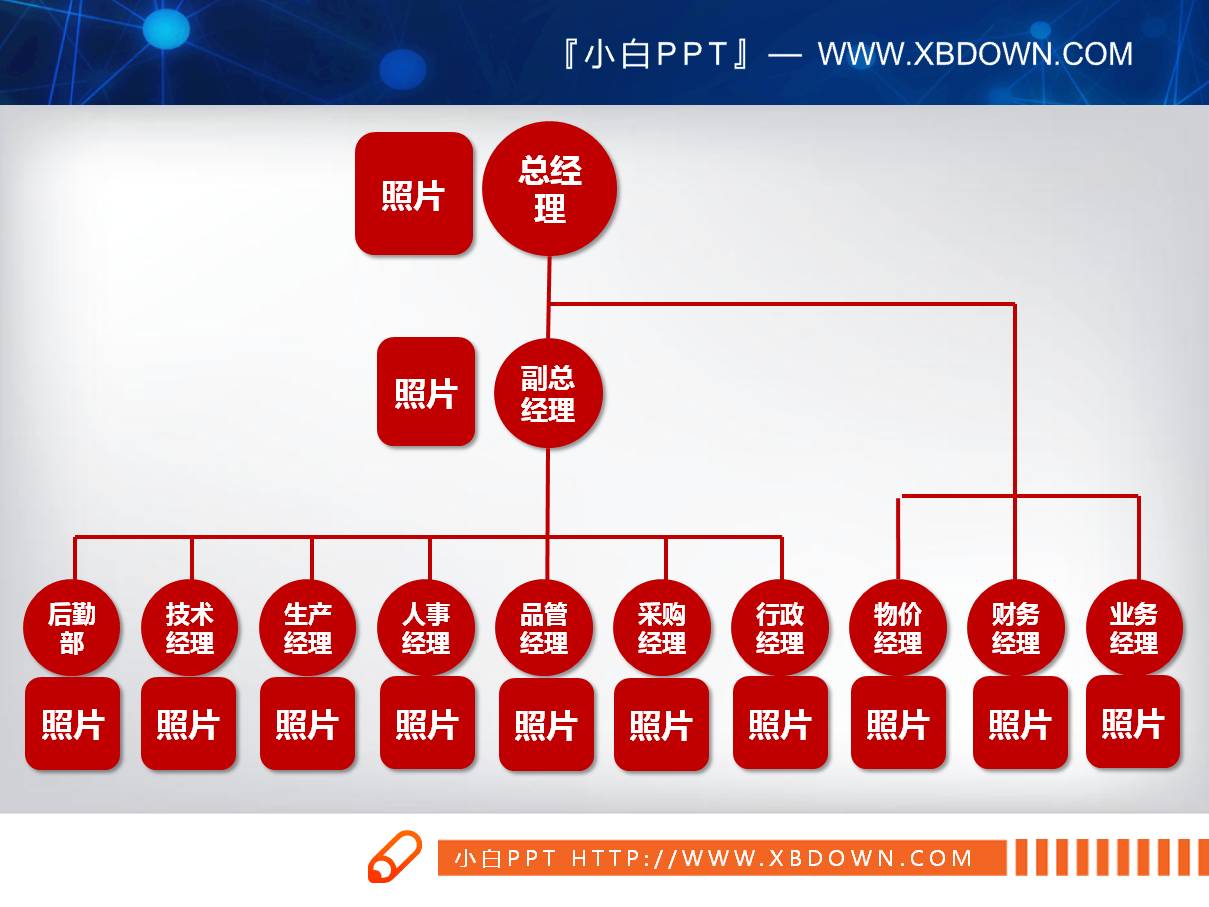 『小白PPT』— WWW.XBDOWN.COM

照片 总经理

照片 副总经理

后勤部 技术经理 生产经理 人事经理 品管经理 采购经理 行政经理 物价经理 财务经理 业务经理

照片 照片 照片 照片 照片 照片 照片 照片 照片 照片

小白PPT HTTP://WWW.XBDOWN.COM